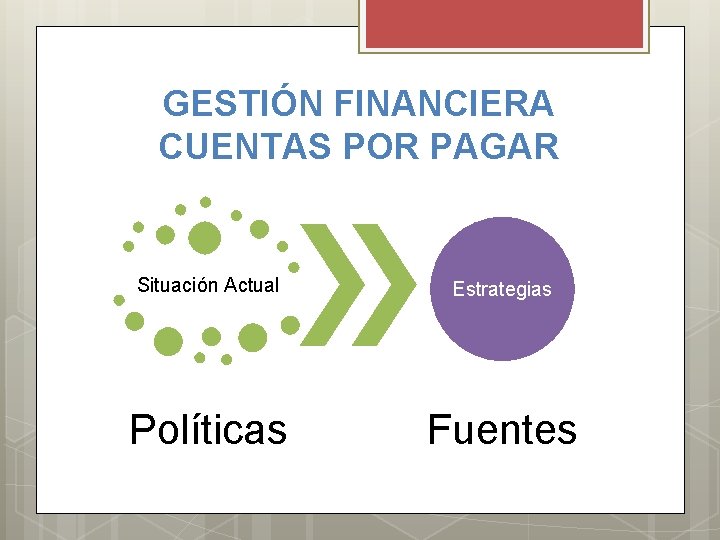 GESTIÓN FINANCIERA
CUENTAS POR PAGAR

Situación Actual

Estrategias

Políticas

Fuentes